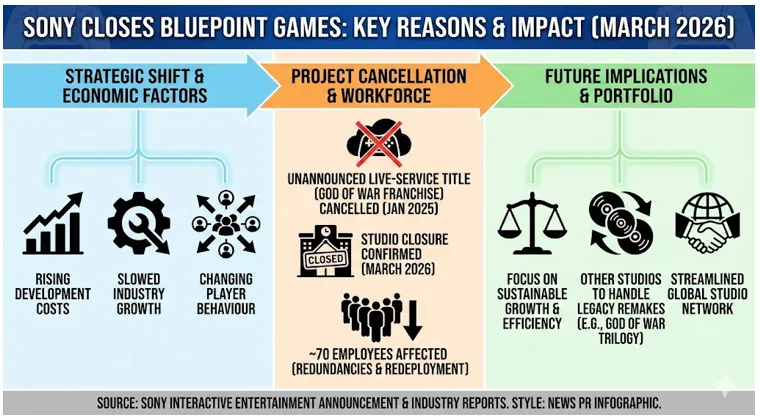 SONY CLOSES BLUEPOINT GAMES: KEY REASONS & IMPACT (MARCH 2026)

STRATEGIC SHIFT & ECONOMIC FACTORS

RISING DEVELOPMENT COSTS

SLOWED INDUSTRY GROWTH

CHANGING PLAYER BEHAVIOUR

PROJECT CANCELLATION & WORKFORCE

UNANNOUNCED LIVE-SERVICE TITLE (GOD OF WAR FRANCHISE) CANCELLED (JAN 2025)

CLOSED

STUDIO CLOSURE CONFIRMED (MARCH 2026)

~70 EMPLOYEES AFFECTED (REDUNDANCIES & REDEPLOYMENT)

FUTURE IMPLICATIONS & PORTFOLIO

FOCUS ON SUSTAINABLE GROWTH & EFFICIENCY

OTHER STUDIOS TO HANDLE LEGACY REMAKES (E.G., GOD OF WAR TRILOGY)

STREAMLINED GLOBAL STUDIO NETWORK

SOURCE: SONY INTERACTIVE ENTERTAINMENT ANNOUNCEMENT & INDUSTRY REPORTS. STYLE: NEWS PR INFOGRAPHIC.